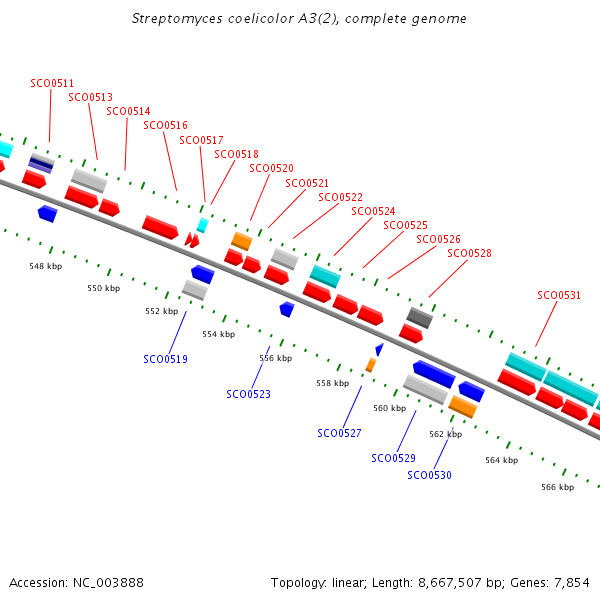 Streptomyces coelicolor A3(2), complete genome

SCO0511
SCO0513
SCO0514
SCO0516
SCO0517
SCO0518
SCO0520
SCO0521
SCO0522
SCO0524
SCO0525
SCO0526
SCO0528
SCO0531

548 kbp
550 kbp
552 kbp
554 kbp
556 kbp
558 kbp
560 kbp
562 kbp
564 kbp
566 kbp

SCO0519
SCO0523
SCO0527
SCO0529
SCO0530

Accession: NC_003888

Topology: linear; Length: 8,667,507 bp; Genes: 7,854